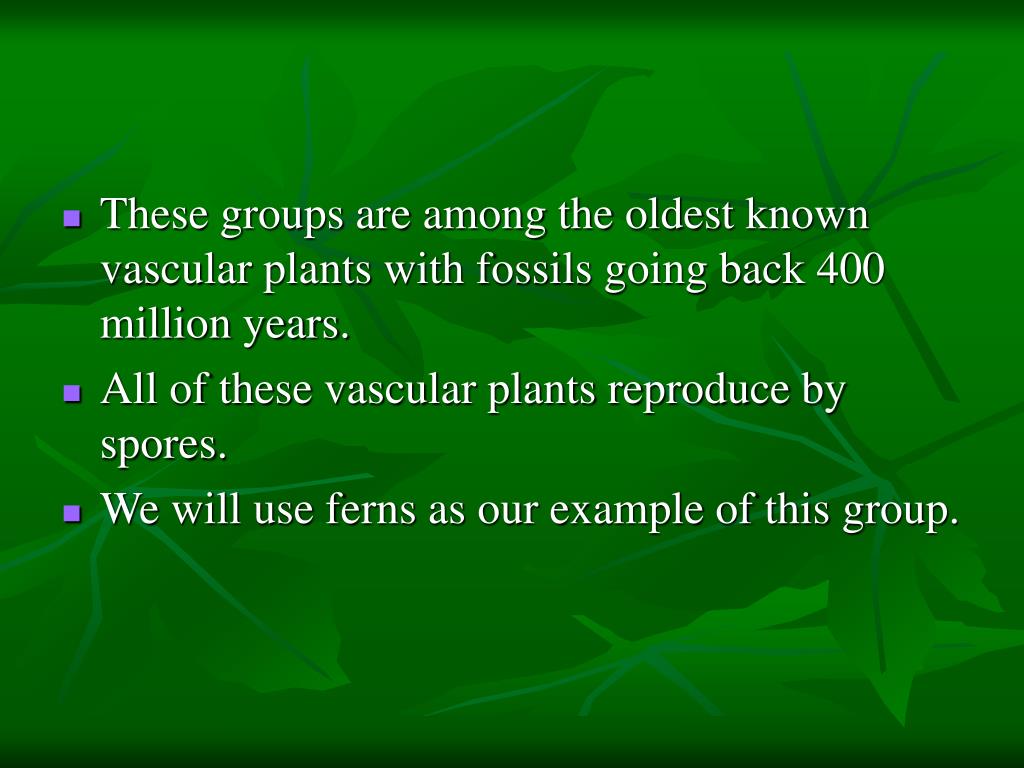 - These groups are among the oldest known vascular plants with fossils going back 400 million years.
- All of these vascular plants reproduce by spores.
- We will use ferns as our example of this group.